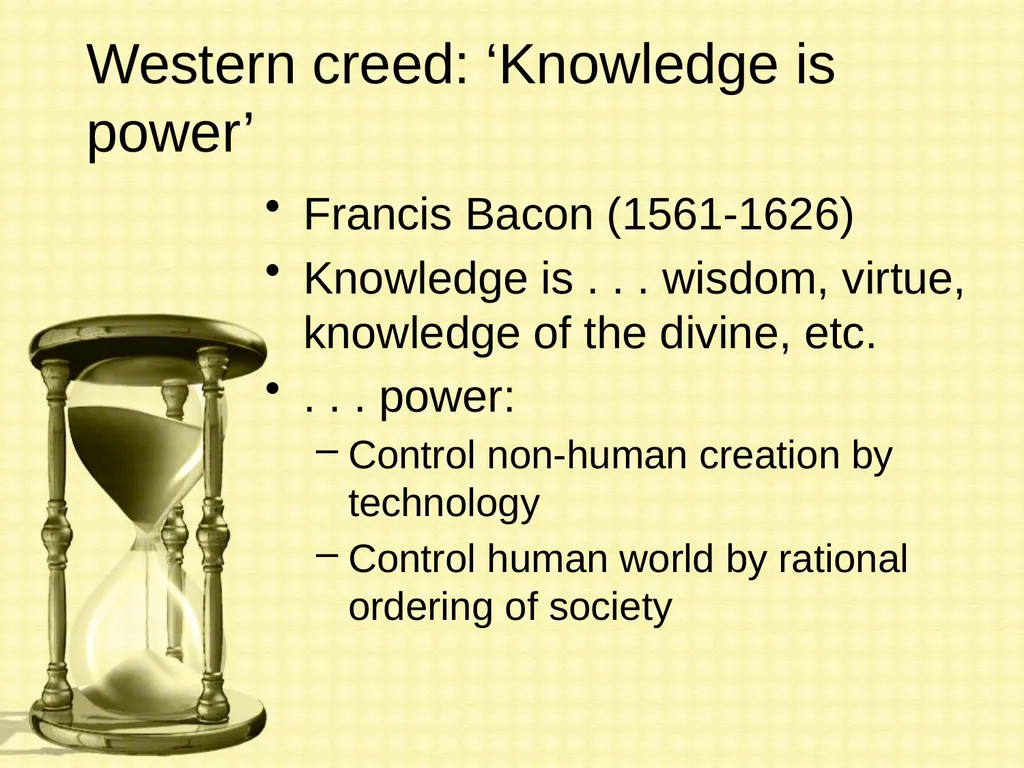 Western creed: ‘Knowledge is power’

• Francis Bacon (1561-1626)
• Knowledge is . . . wisdom, virtue, knowledge of the divine, etc.
• . . . power:
– Control non-human creation by technology
– Control human world by rational ordering of society